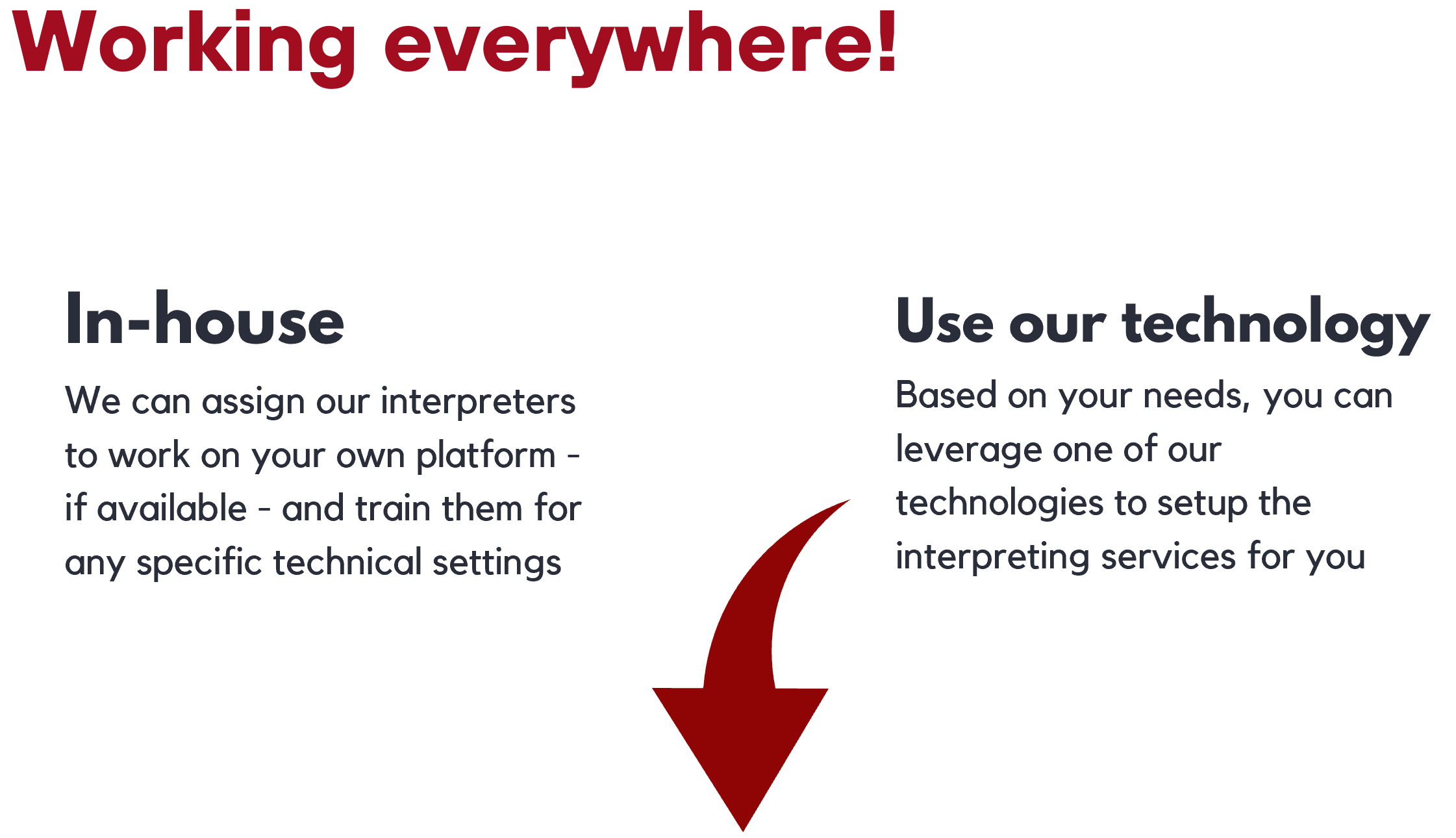 Working everywhere!

In-house

We can assign our interpreters to work on your own platform - if available - and train them for any specific technical settings

Use our technology

Based on your needs, you can leverage one of our technologies to setup the interpreting services for you